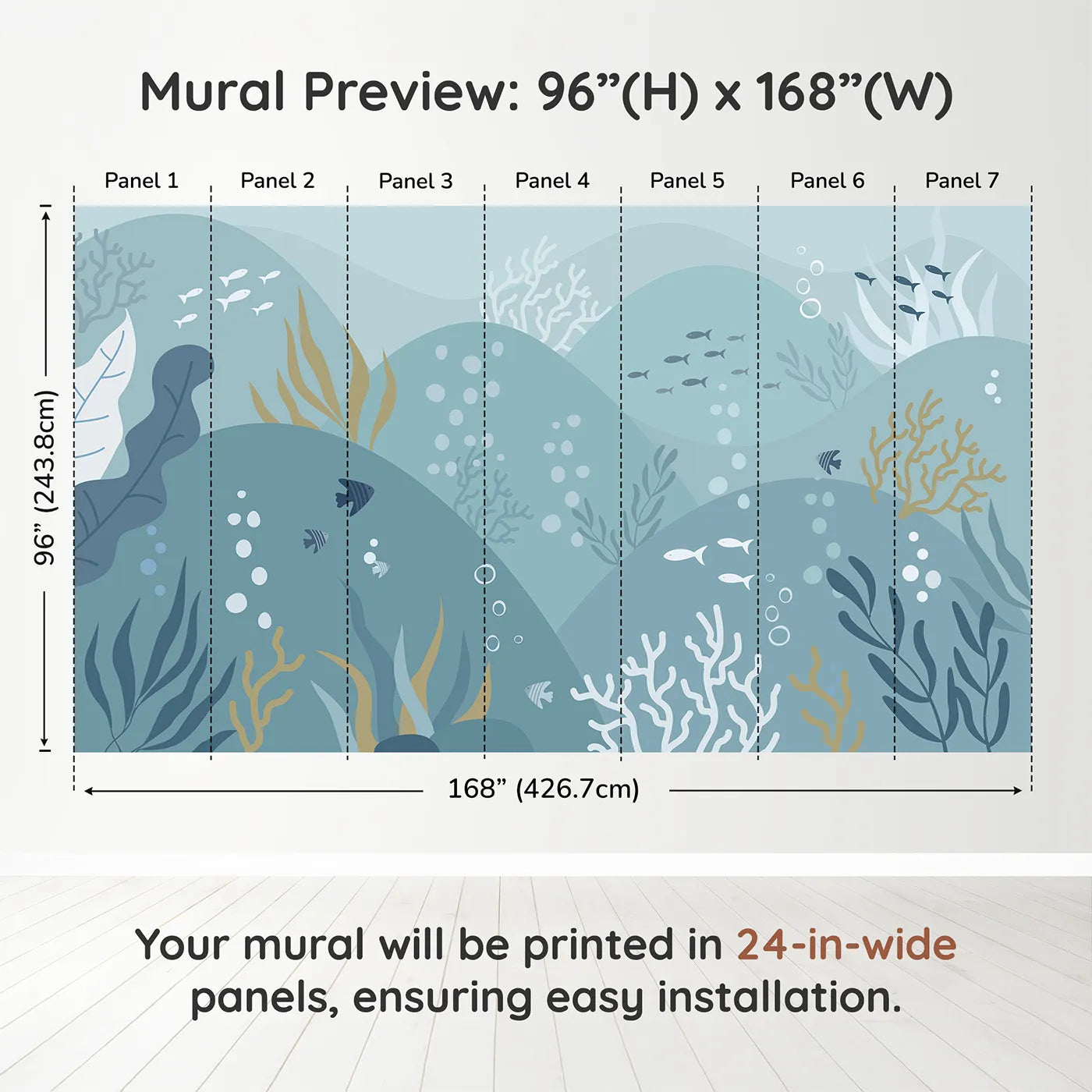 Mural Preview: 96”(H) x 168”(W)

Panel 1 Panel 2 Panel 3 Panel 4 Panel 5 Panel 6 Panel 7

96” (243.8cm)

168” (426.7cm)

Your mural will be printed in 24-in-wide panels, ensuring easy installation.